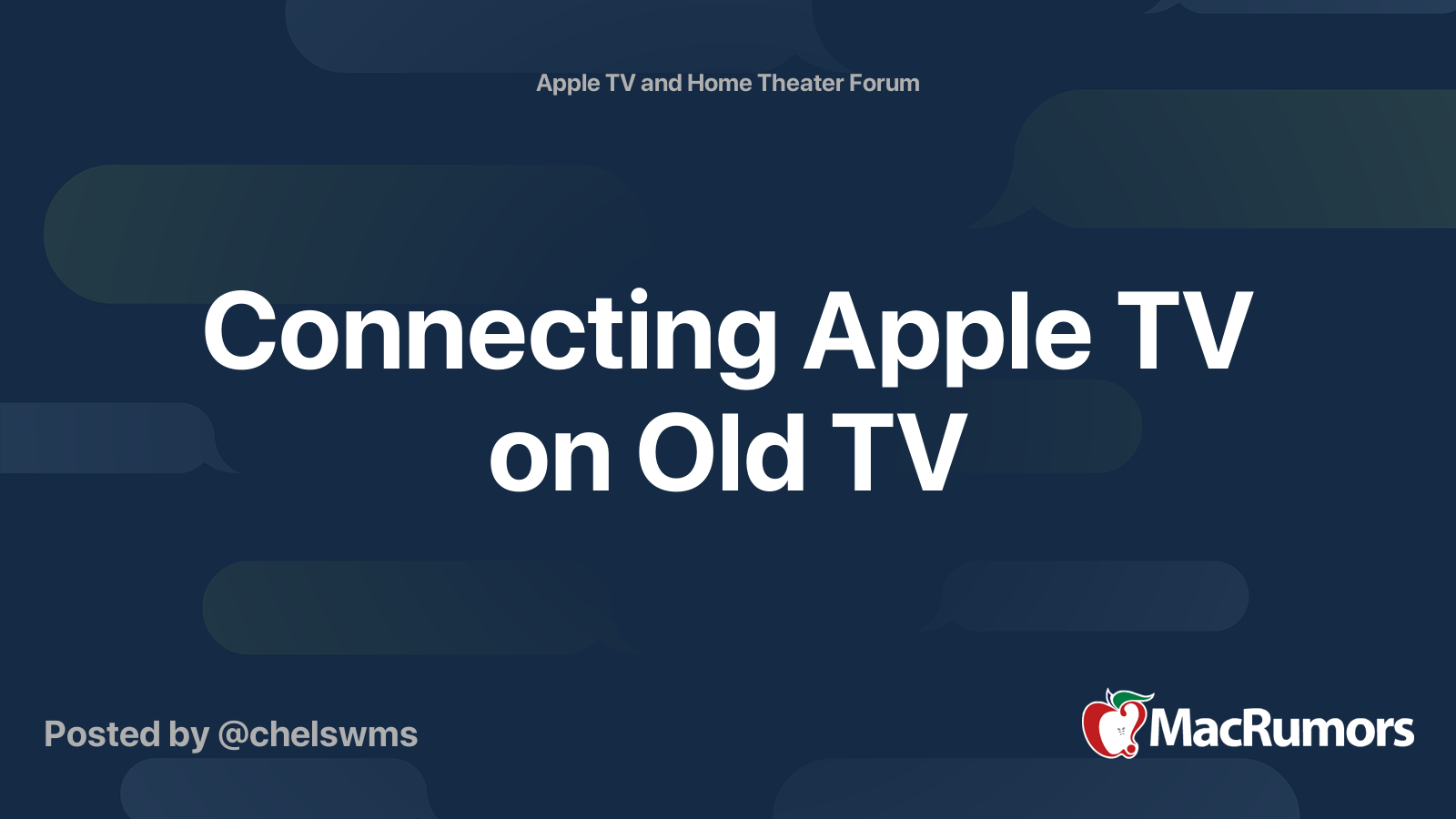 Apple TV and Home Theater Forum

Connecting Apple TV on Old TV

Posted by @chelswms

MacRumors